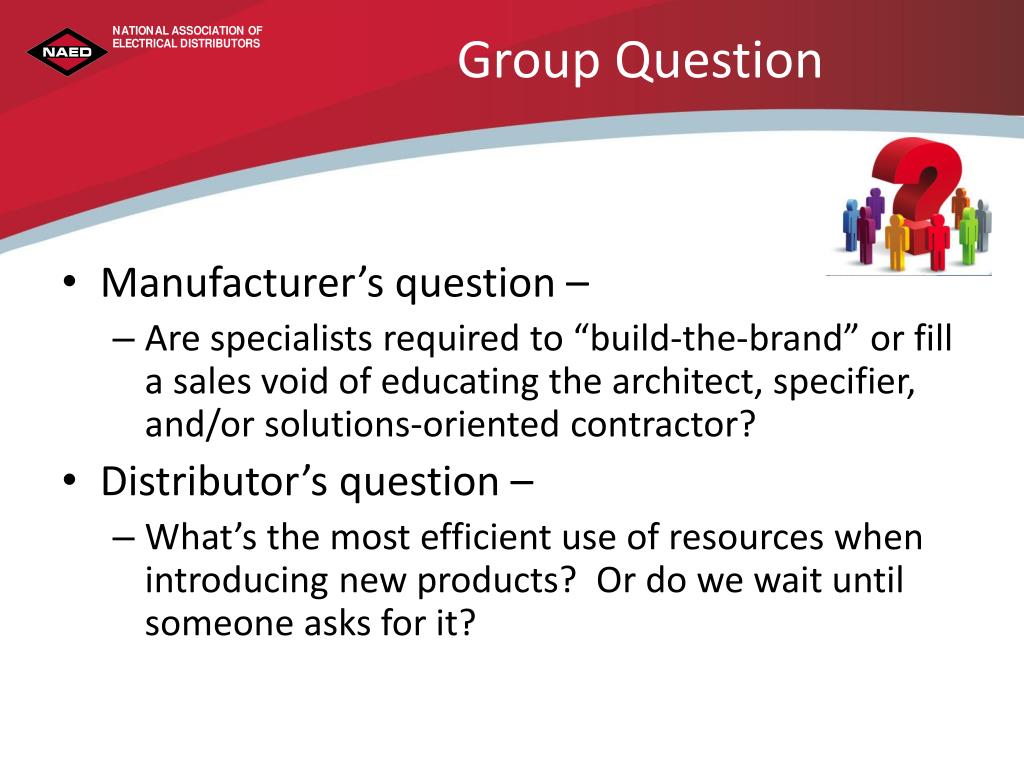 NAED NATIONAL ASSOCIATION OF ELECTRICAL DISTRIBUTORS

Group Question

• Manufacturer’s question –
– Are specialists required to “build-the-brand” or fill a sales void of educating the architect, specifier, and/or solutions-oriented contractor?
• Distributor’s question –
– What’s the most efficient use of resources when introducing new products? Or do we wait until someone asks for it?